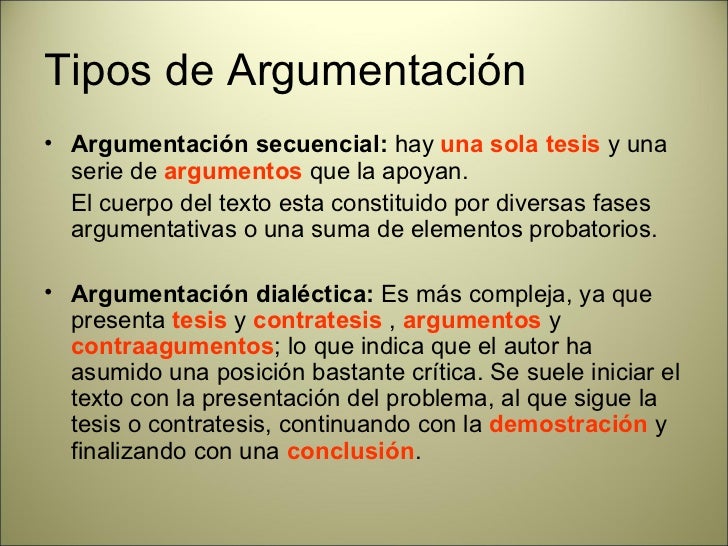 Tipos de Argumentación

• Argumentación secuencial: hay una sola tesis y una serie de argumentos que la apoyan.

El cuerpo del texto esta constituido por diversas fases argumentativas o una suma de elementos probatorios.

• Argumentación dialéctica: Es más compleja, ya que presenta tesis y contratesis , argumentos y contraagumentos; lo que indica que el autor ha asumido una posición bastante crítica. Se suele iniciar el texto con la presentación del problema, al que sigue la tesis o contratesis, continuando con la demostración y finalizando con una conclusión.